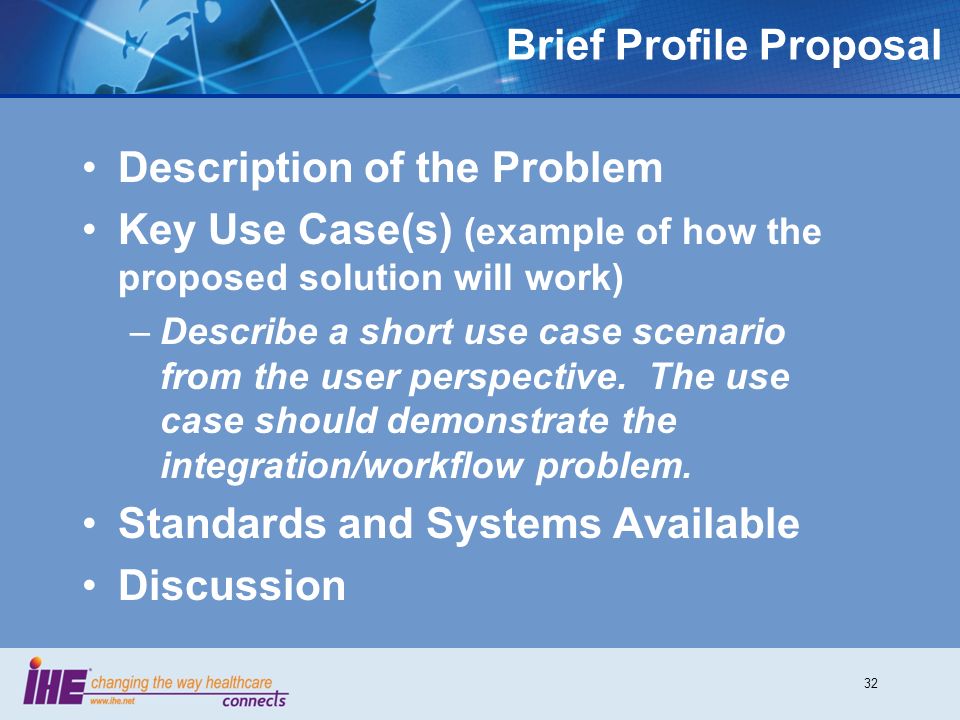 Brief Profile Proposal

• Description of the Problem
• Key Use Case(s) (example of how the proposed solution will work)
– Describe a short use case scenario from the user perspective. The use case should demonstrate the integration/workflow problem.
• Standards and Systems Available
• Discussion

IHE changing the way healthcare connects
www.ihe.net

32